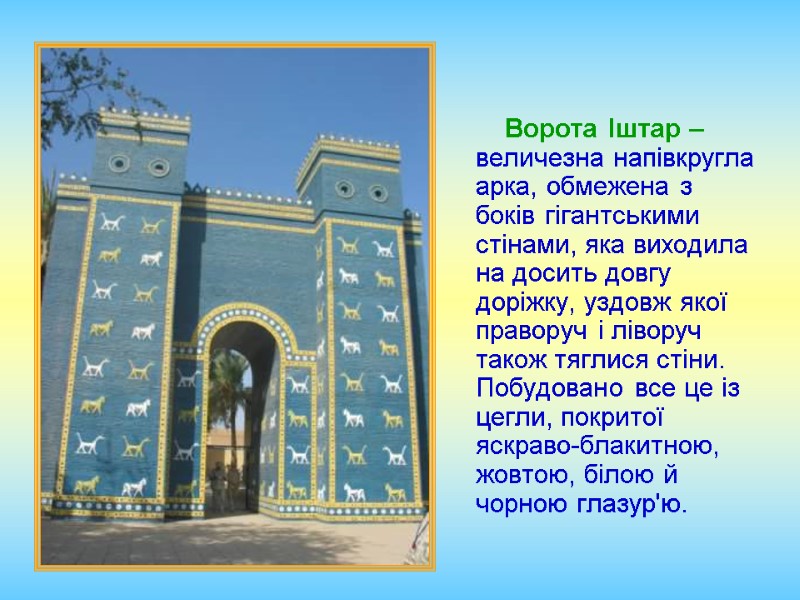 Ворота Іштар – величезна напівкругла арка, обмежена з боків гігантськими стінами, яка виходила на досить довгу доріжку, уздовж якої праворуч і ліворуч також тяглися стіни. Побудовано все це із цегли, покритої яскраво-блакитною, жовтою, білою й чорною глазур'ю.